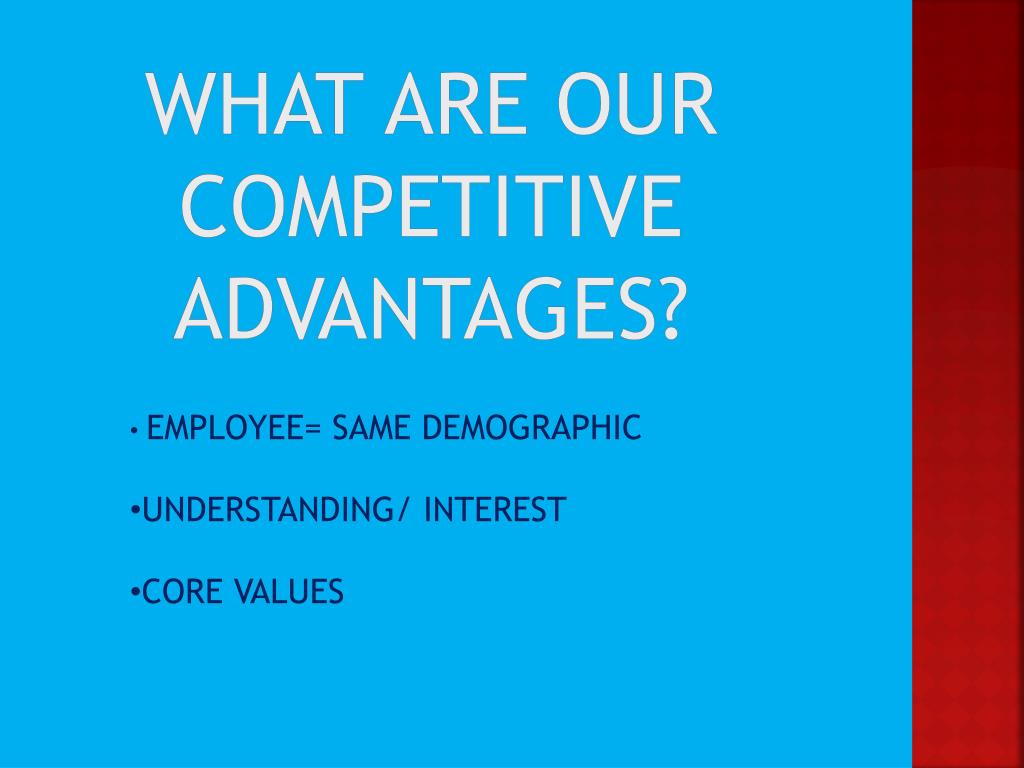 WHAT ARE OUR COMPETITIVE ADVANTAGES?

• EMPLOYEE= SAME DEMOGRAPHIC

•UNDERSTANDING/ INTEREST

•CORE VALUES